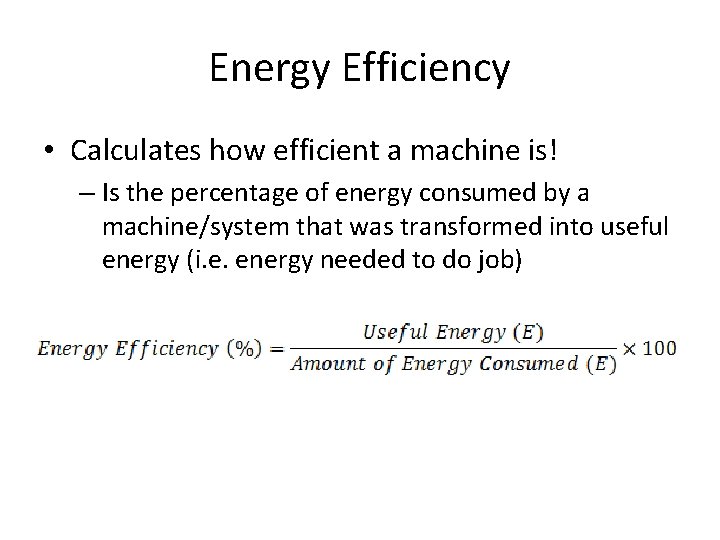 Energy Efficiency

• Calculates how efficient a machine is!

– Is the percentage of energy consumed by a machine/system that was transformed into useful energy (i.e. energy needed to do job)

$Energy\ Efficiency\ (\%) = \frac{Useful\ Energy\ (E)}{Amount\ of\ Energy\ Consumed\ (E)} \times 100$